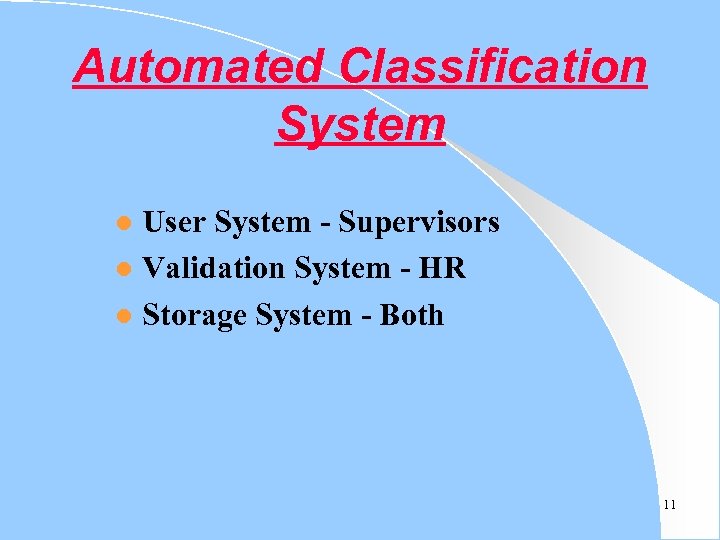 Automated Classification System

- User System - Supervisors
- Validation System - HR
- Storage System - Both

11